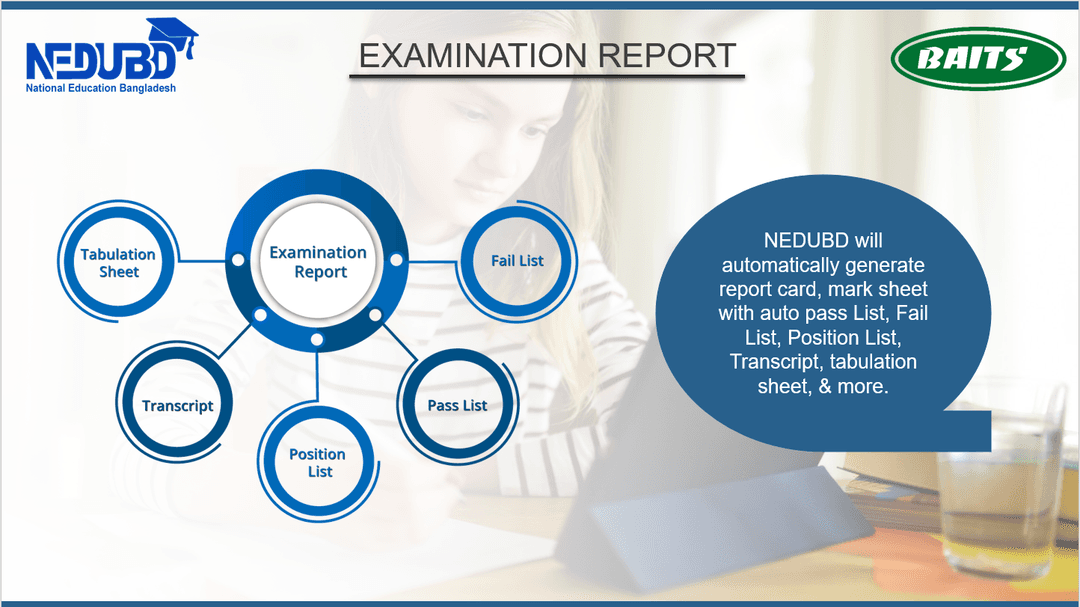 NEDUBD
National Education Bangladesh

EXAMINATION REPORT

BAITS

Tabulation Sheet

Examination Report

Fail List

Transcript

Position List

Pass List

NEDUBD will automatically generate report card, mark sheet with auto pass List, Fail List, Position List, Transcript, tabulation sheet, & more.